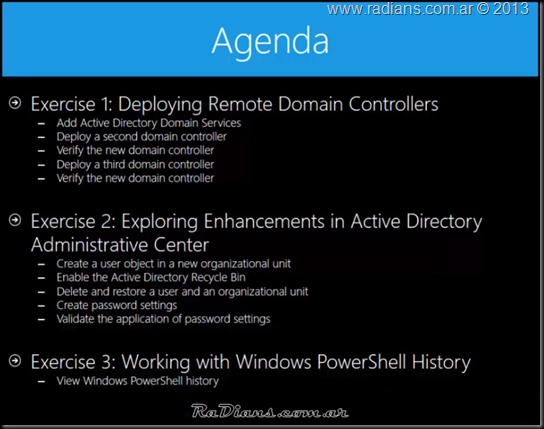 www.radians.com.ar © 2013

Agenda

Exercise 1: Deploying Remote Domain Controllers
– Add Active Directory Domain Services
– Deploy a second domain controller
– Verify the new domain controller
– Deploy a third domain controller
– Verify the new domain controller

Exercise 2: Exploring Enhancements in Active Directory Administrative Center
– Create a user object in a new organizational unit
– Enable the Active Directory Recycle Bin
– Delete and restore a user and an organizational unit
– Create password settings
– Validate the application of password settings

Exercise 3: Working with Windows PowerShell History
– View Windows PowerShell history

RaDians.com.ar